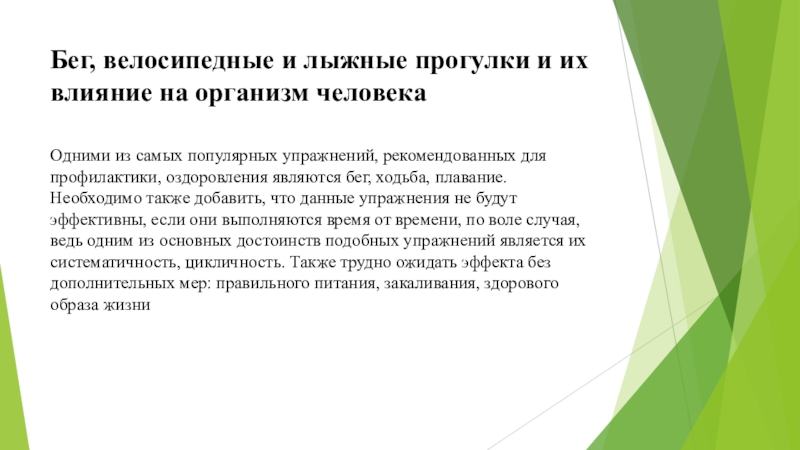 Бег, велосипедные и лыжные прогулки и их влияние на организм человека

Одними из самых популярных упражнений, рекомендованных для профилактики, оздоровления являются бег, ходьба, плавание. Необходимо также добавить, что данные упражнения не будут эффективны, если они выполняются время от времени, по воле случая, ведь одним из основных достоинств подобных упражнений является их систематичность, цикличность. Также трудно ожидать эффекта без дополнительных мер: правильного питания, закаливания, здорового образа жизни